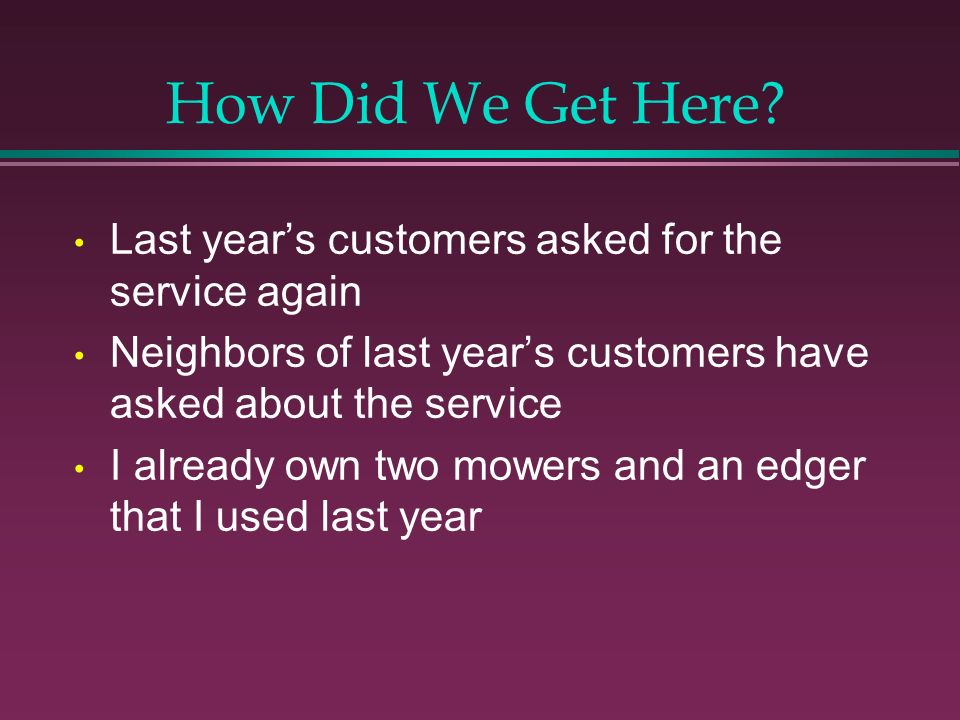 How Did We Get Here?

• Last year’s customers asked for the service again
• Neighbors of last year’s customers have asked about the service
• I already own two mowers and an edger that I used last year